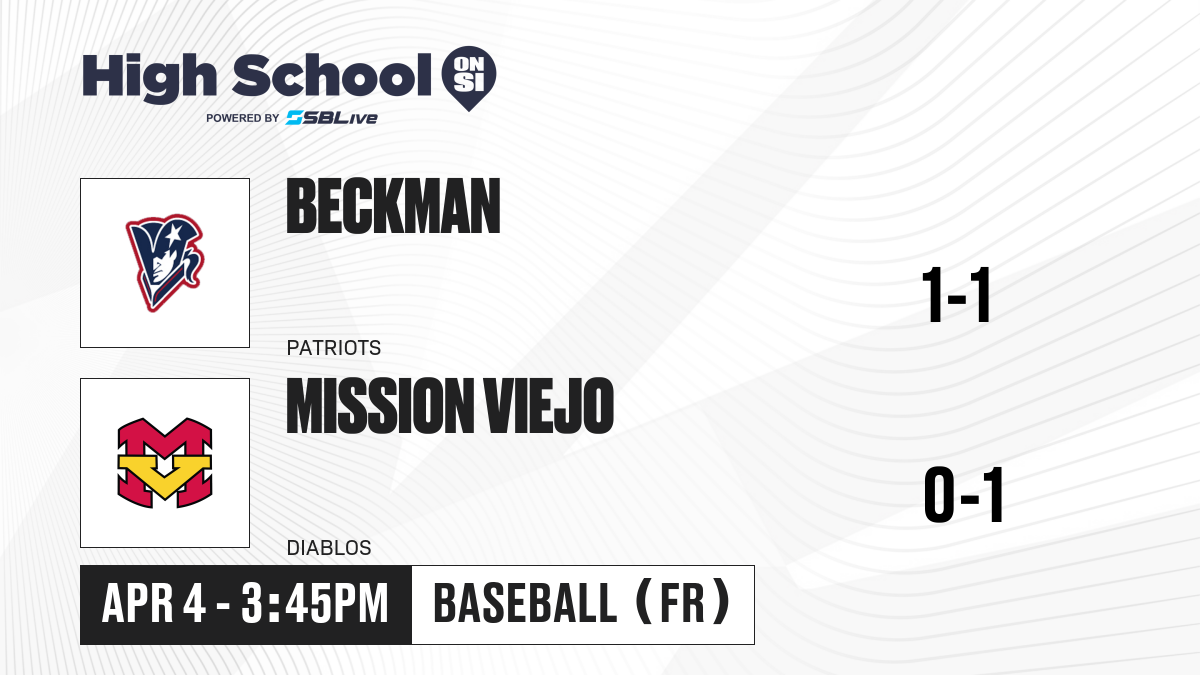 High School ON SI
POWERED BY SBLive

BECKMAN
PATRIOTS
1-1

MISSION VIEJO
DIABLOS
0-1

APR 4 - 3:45PM
BASEBALL (FR)